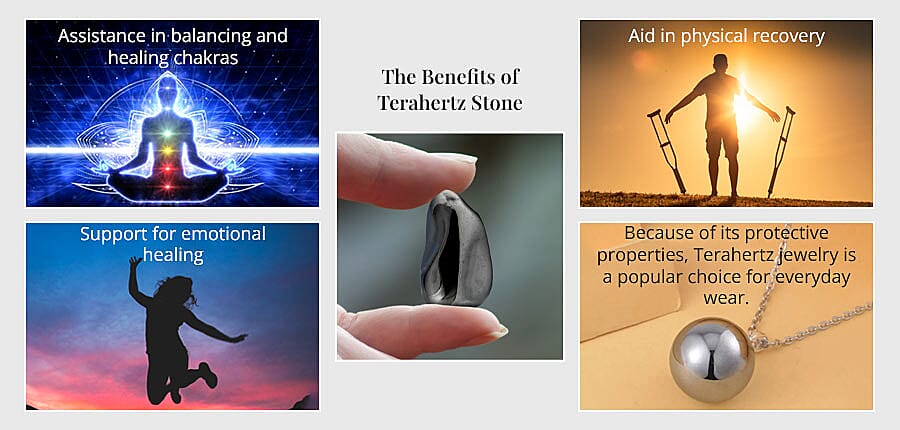 Assistance in balancing and healing chakras

Support for emotional healing

The Benefits of Terahertz Stone

Aid in physical recovery

Because of its protective properties, Terahertz jewelry is a popular choice for everyday wear.